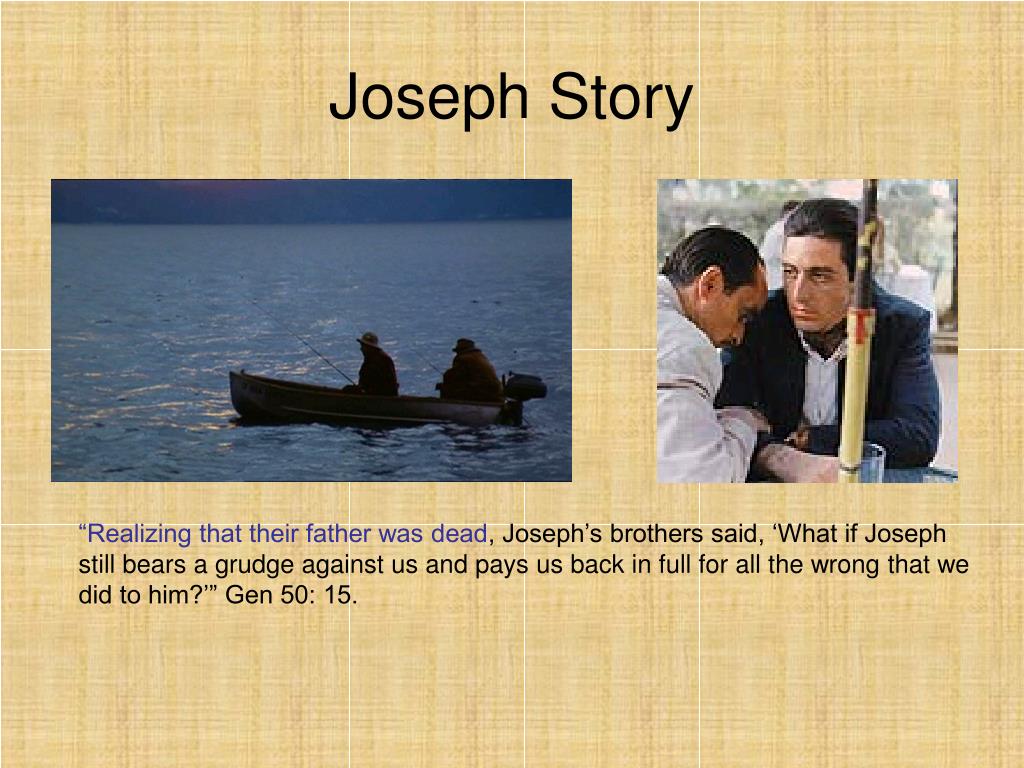 Joseph Story

“Realizing that their father was dead, Joseph’s brothers said, ‘What if Joseph still bears a grudge against us and pays us back in full for all the wrong that we did to him?’” Gen 50: 15.